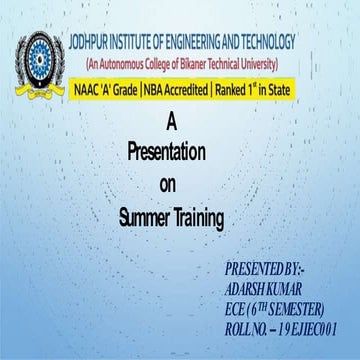 JODHPUR INSTITUTE OF ENGINEERING AND TECHNOLOGY
(An Autonomous College of Bikaner Technical University)
NAAC 'A' Grade | NBA Accredited | Ranked 1$^{st}$ in State

A
Presentation
on
Summer Training

PRESENTED BY:-
ADARSH KUMAR
ECE (6$^{TH}$ SEMESTER)
ROLL NO. – 19EJIEC001